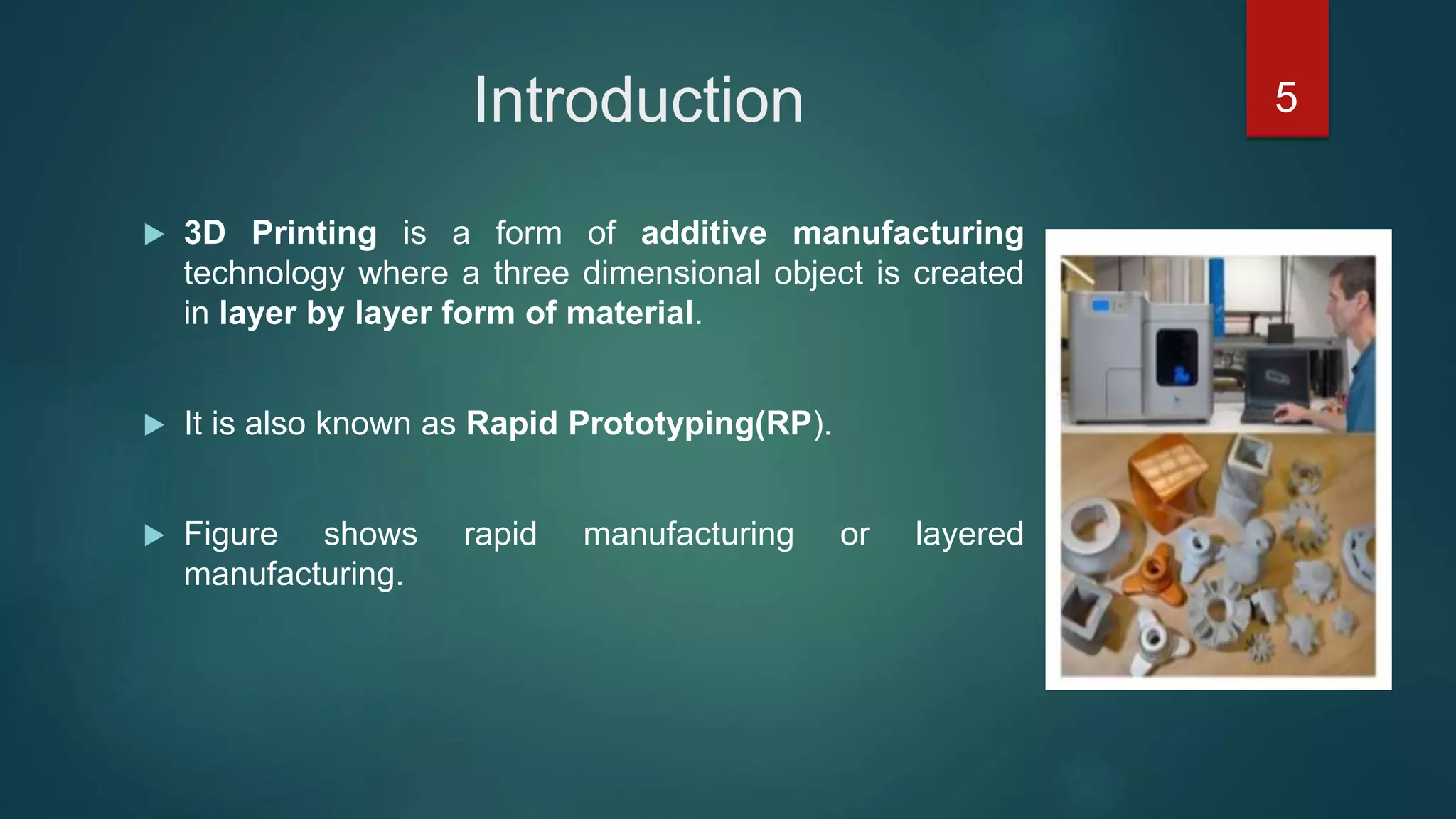 Introduction

5

▶ 3D Printing is a form of additive manufacturing technology where a three dimensional object is created in layer by layer form of material.

▶ It is also known as Rapid Prototyping(RP).

▶ Figure shows rapid manufacturing or layered manufacturing.